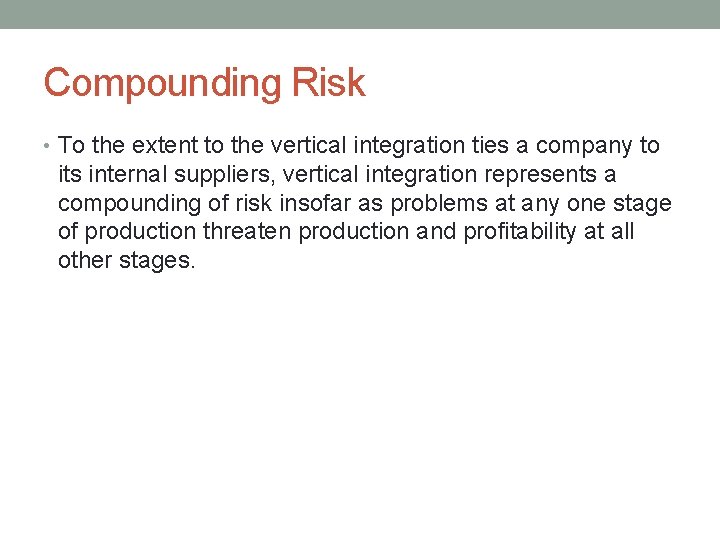 Compounding Risk

• To the extent to the vertical integration ties a company to its internal suppliers, vertical integration represents a compounding of risk insofar as problems at any one stage of production threaten production and profitability at all other stages.